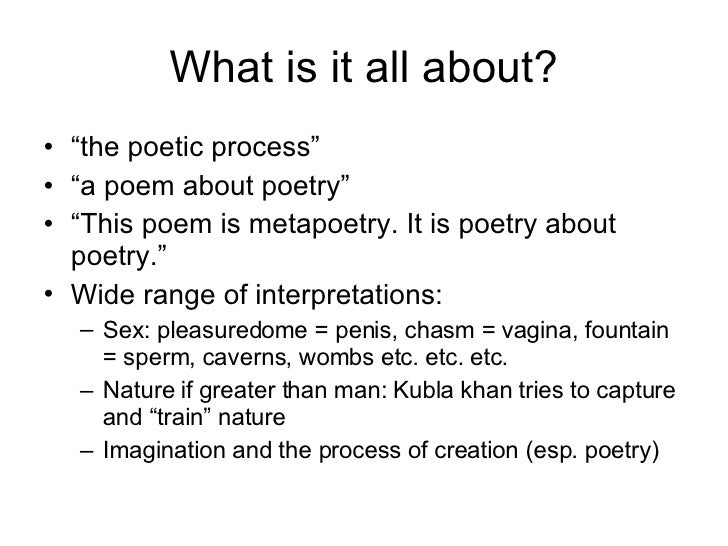 What is it all about?

• “the poetic process”
• “a poem about poetry”
• “This poem is metapoetry. It is poetry about poetry.”
• Wide range of interpretations:
– Sex: pleasuredome = penis, chasm = vagina, fountain = sperm, caverns, wombs etc. etc. etc.
– Nature if greater than man: Kubla khan tries to capture and “train” nature
– Imagination and the process of creation (esp. poetry)